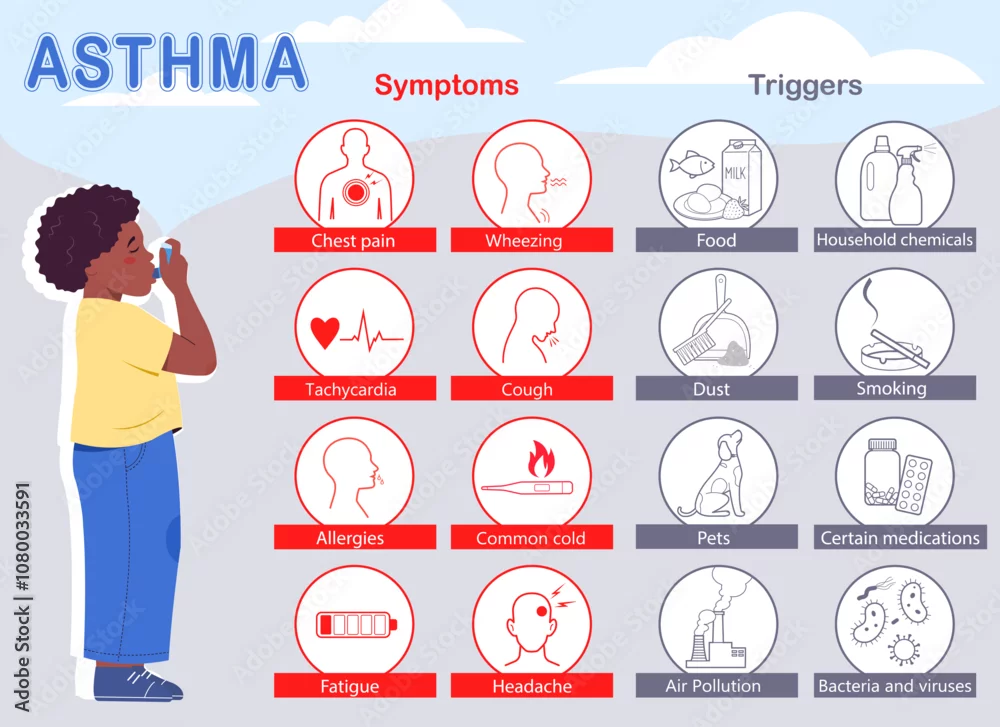 ASTHMA

Symptoms

Chest pain
Wheezing
Tachycardia
Cough
Allergies
Common cold
Fatigue
Headache

Triggers

MILK
Food
Household chemicals
Dust
Smoking
Pets
Certain medications
Air Pollution
Bacteria and viruses

Adobe Stock | #1080033591